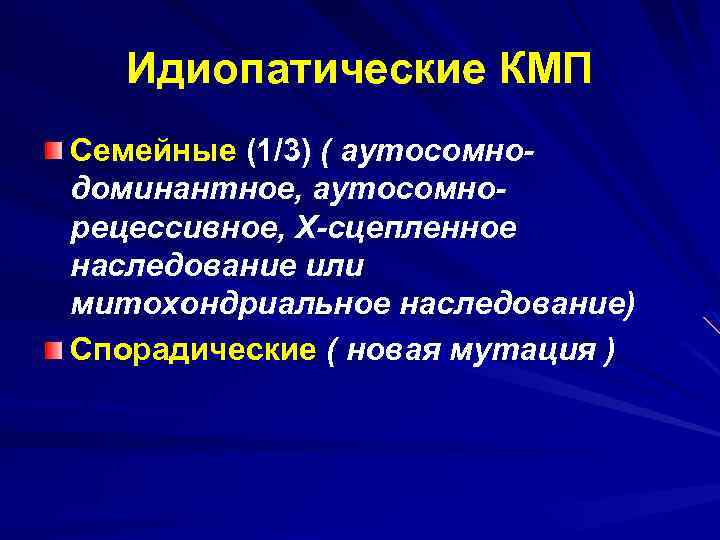 Идиопатические КМП

Семейные (1/3) ( аутосомно-доминантное, аутосомно-рецессивное, Х-сцепленное наследование или митохондриальное наследование)

Спорадические ( новая мутация )